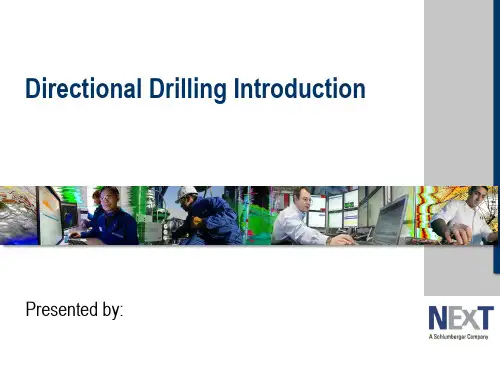 Directional Drilling Introduction

Presented by:

NExT
A Schlumberger Company